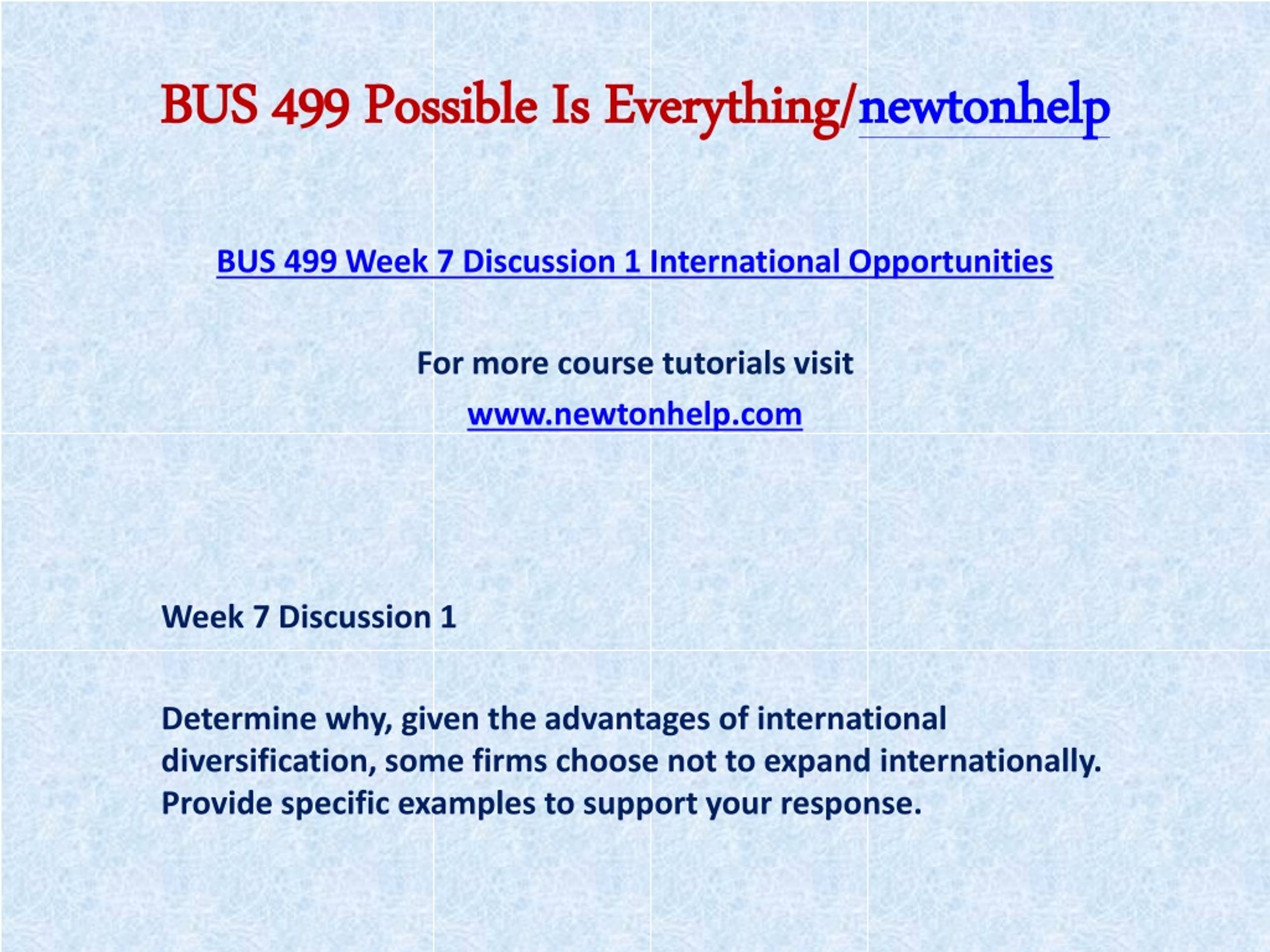 BUS 499 Possible Is Everything/newtonhelp

BUS 499 Week 7 Discussion 1 International Opportunities

For more course tutorials visit

www.newtonhelp.com

Week 7 Discussion 1

Determine why, given the advantages of international diversification, some firms choose not to expand internationally. Provide specific examples to support your response.